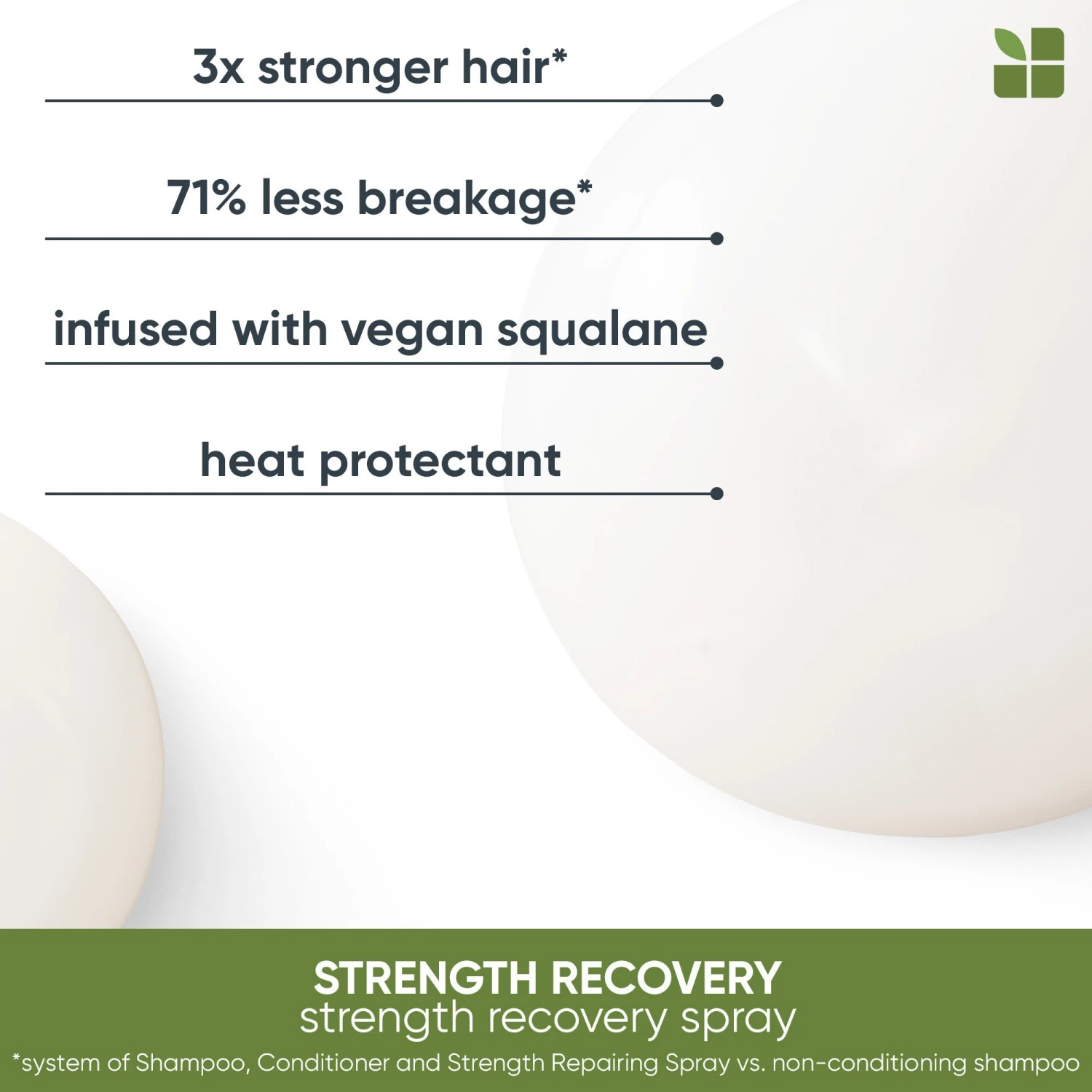 3x stronger hair*

71% less breakage*

infused with vegan squalane

heat protectant

STRENGTH RECOVERY
strength recovery spray

*system of Shampoo, Conditioner and Strength Repairing Spray vs. non-conditioning shampoo